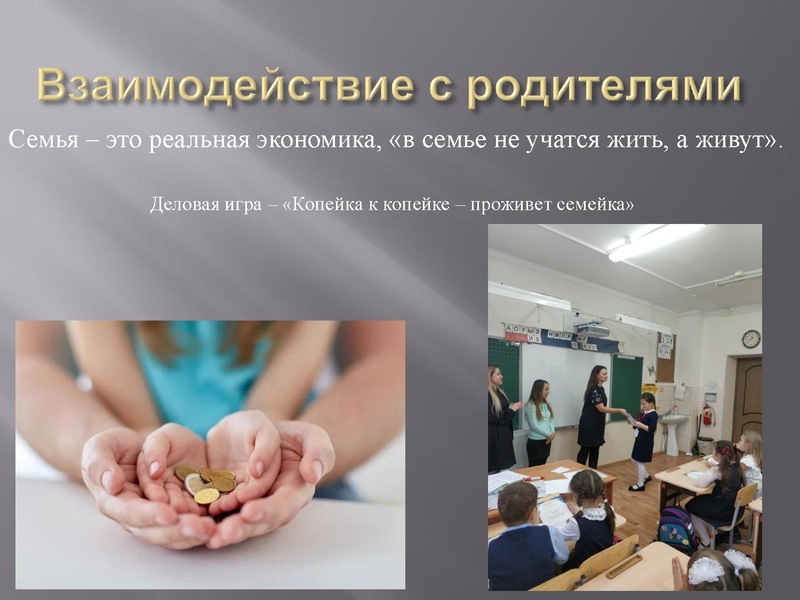 Взаимодействие с родителями

Семья – это реальная экономика, «в семье не учатся жить, а живут».

Деловая игра – «Копейка к копейке – проживет семейка»